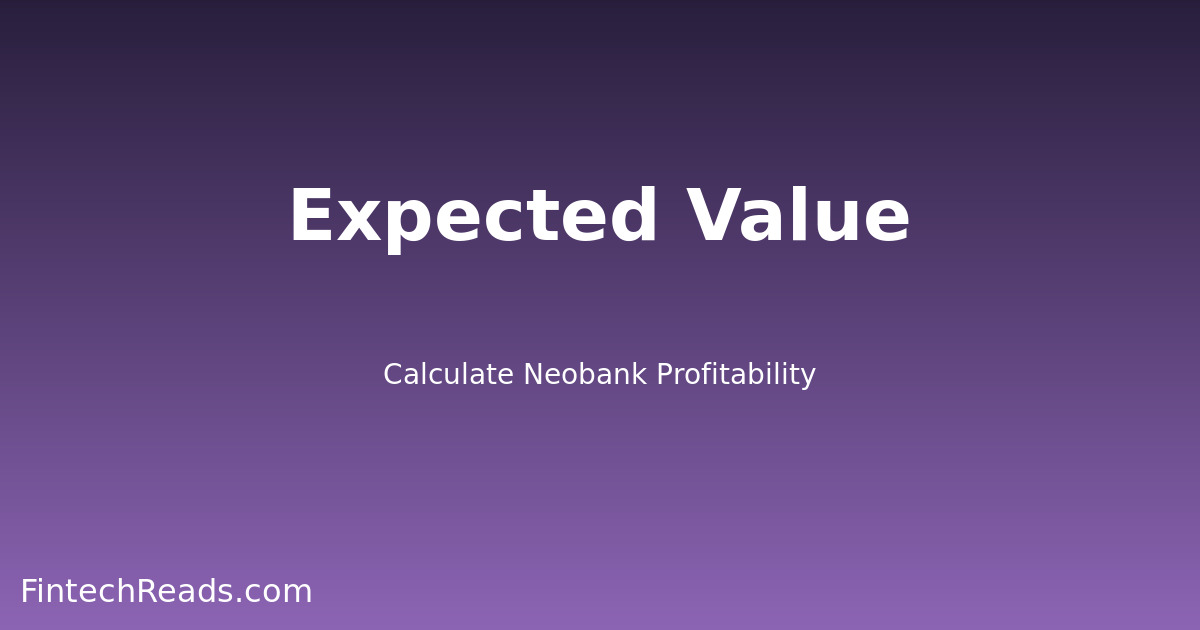 Expected Value

Calculate Neobank Profitability

FintechReads.com